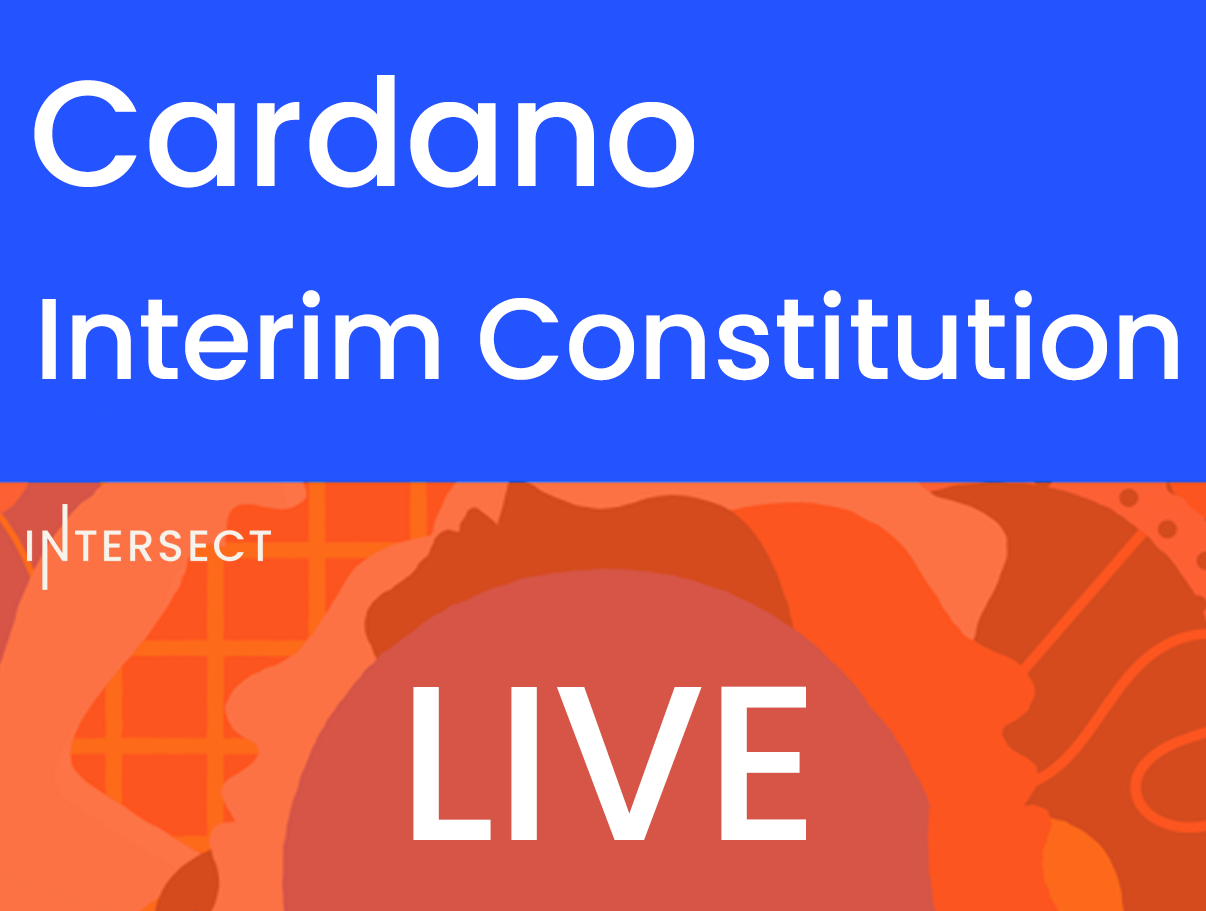 Cardano
Interim Constitution

INTERSECT

LIVE